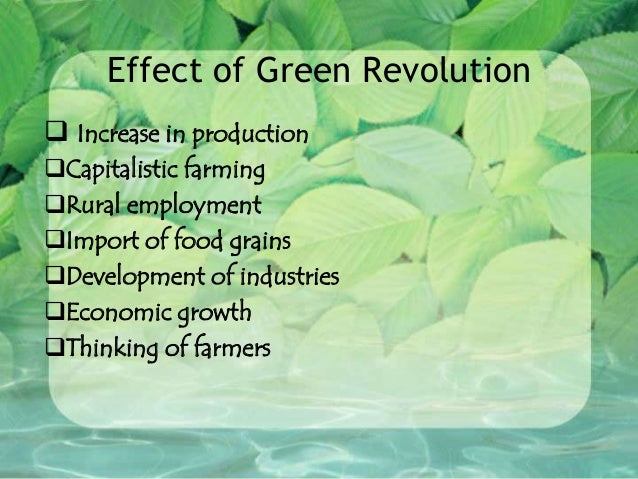 Effect of Green Revolution

❑ Increase in production
❑Capitalistic farming
❑Rural employment
❑Import of food grains
❑Development of industries
❑Economic growth
❑Thinking of farmers